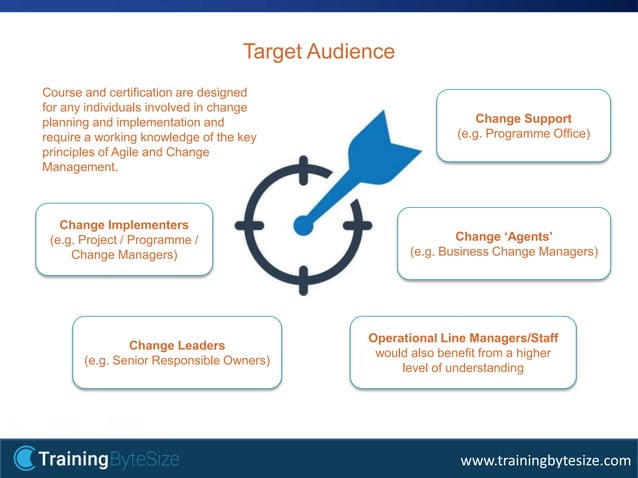 Target Audience

Course and certification are designed for any individuals involved in change planning and implementation and require a working knowledge of the key principles of Agile and Change Management.

Change Support
(e.g. Programme Office)

Change Implementers
(e.g. Project / Programme / Change Managers)

Change 'Agents'
(e.g. Business Change Managers)

Change Leaders
(e.g. Senior Responsible Owners)

Operational Line Managers/Staff
would also benefit from a higher level of understanding

TrainingByteSize

www.trainingbytesize.com